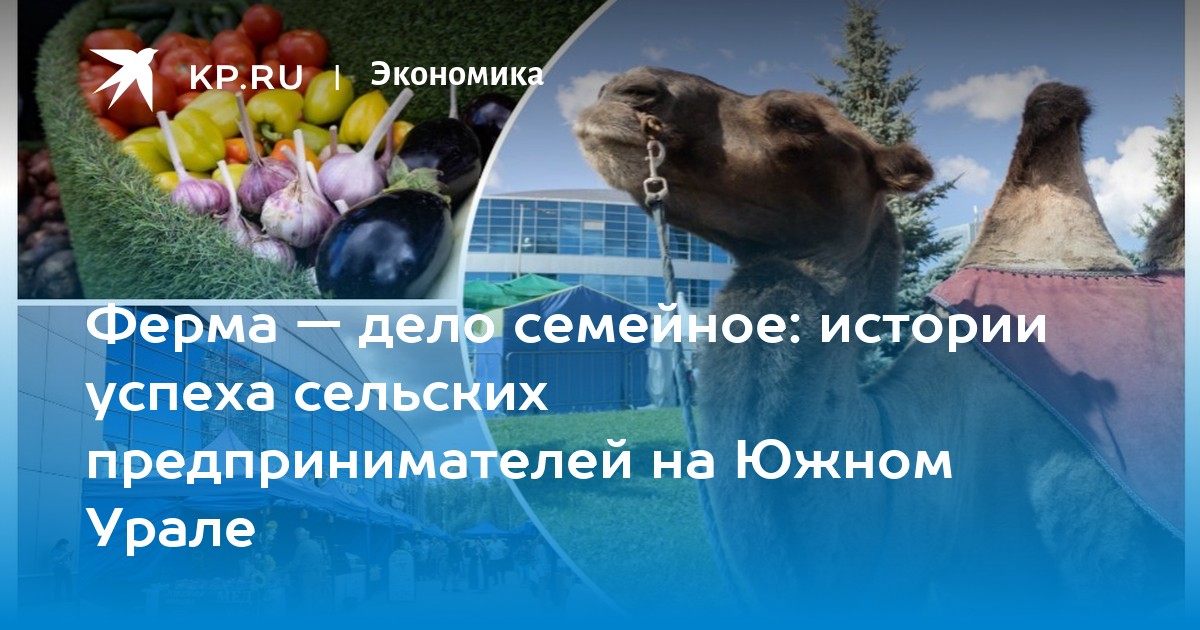 KP.RU | Экономика

Ферма — дело семейное: истории успеха сельских предпринимателей на Южном Урале